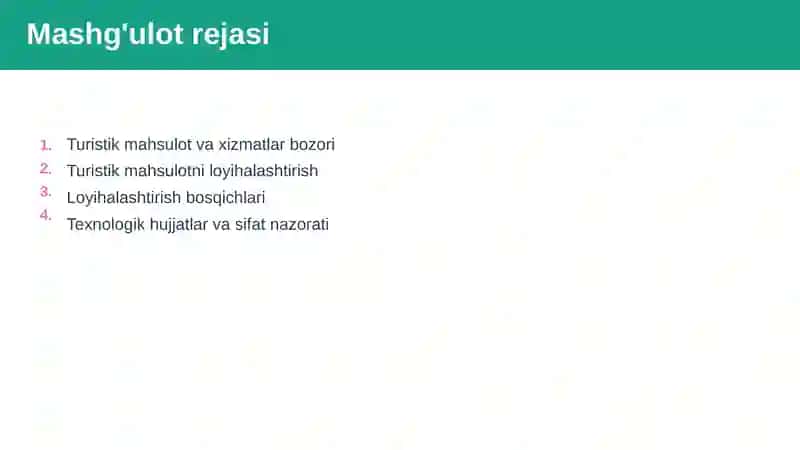 Mashg'ulot rejasi

1. Turistik mahsulot va xizmatlar bozori
2. Turistik mahsulotni loyihalashtirish
3. Loyihalashtirish bosqichlari
4. Texnologik hujjatlar va sifat nazorati